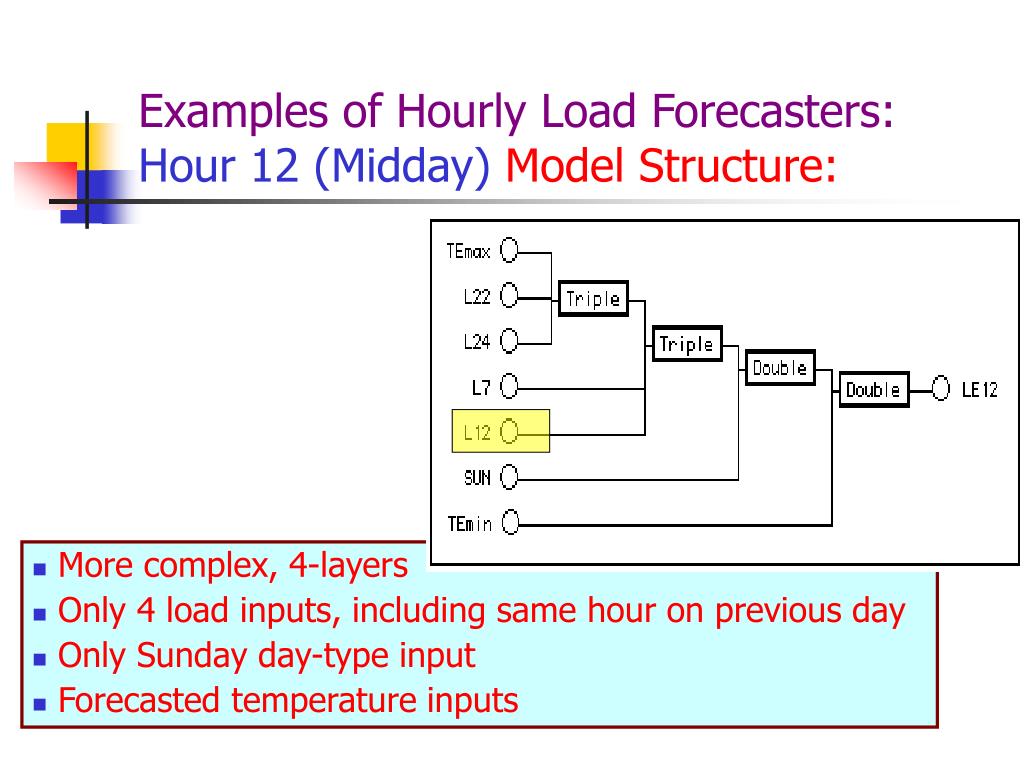 Examples of Hourly Load Forecasters:
Hour 12 (Midday) Model Structure:

TEmax
L22
L24
L7
L12
SUN
TEmin
Triple
Triple
Double
Double
LE12

- More complex, 4-layers
- Only 4 load inputs, including same hour on previous day
- Only Sunday day-type input
- Forecasted temperature inputs